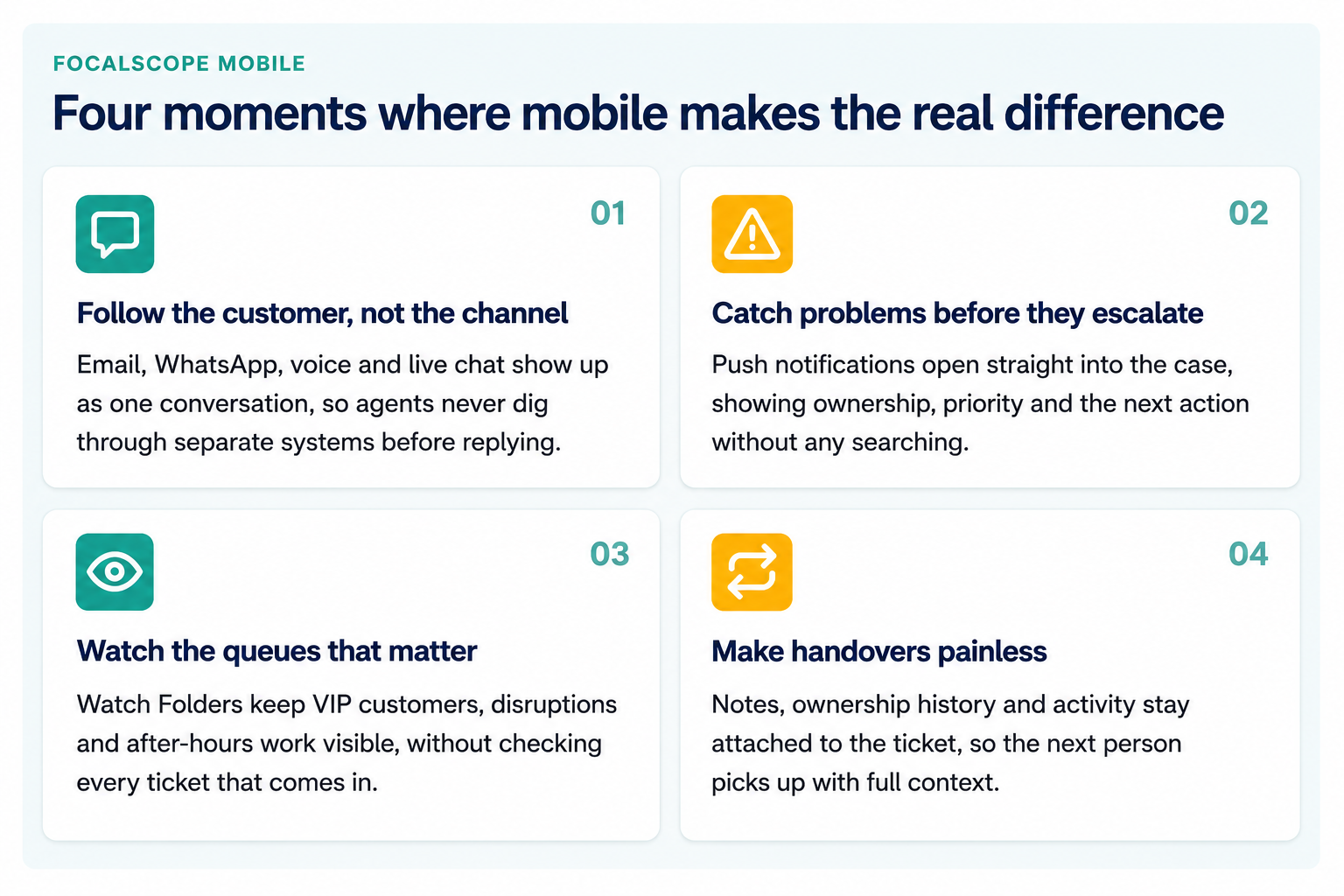 FOCALSCOPE MOBILE

Four moments where mobile makes the real difference

01

Follow the customer, not the channel

Email, WhatsApp, voice and live chat show up as one conversation, so agents never dig through separate systems before replying.

02

Catch problems before they escalate

Push notifications open straight into the case, showing ownership, priority and the next action without any searching.

03

Watch the queues that matter

Watch Folders keep VIP customers, disruptions and after-hours work visible, without checking every ticket that comes in.

04

Make handovers painless

Notes, ownership history and activity stay attached to the ticket, so the next person picks up with full context.